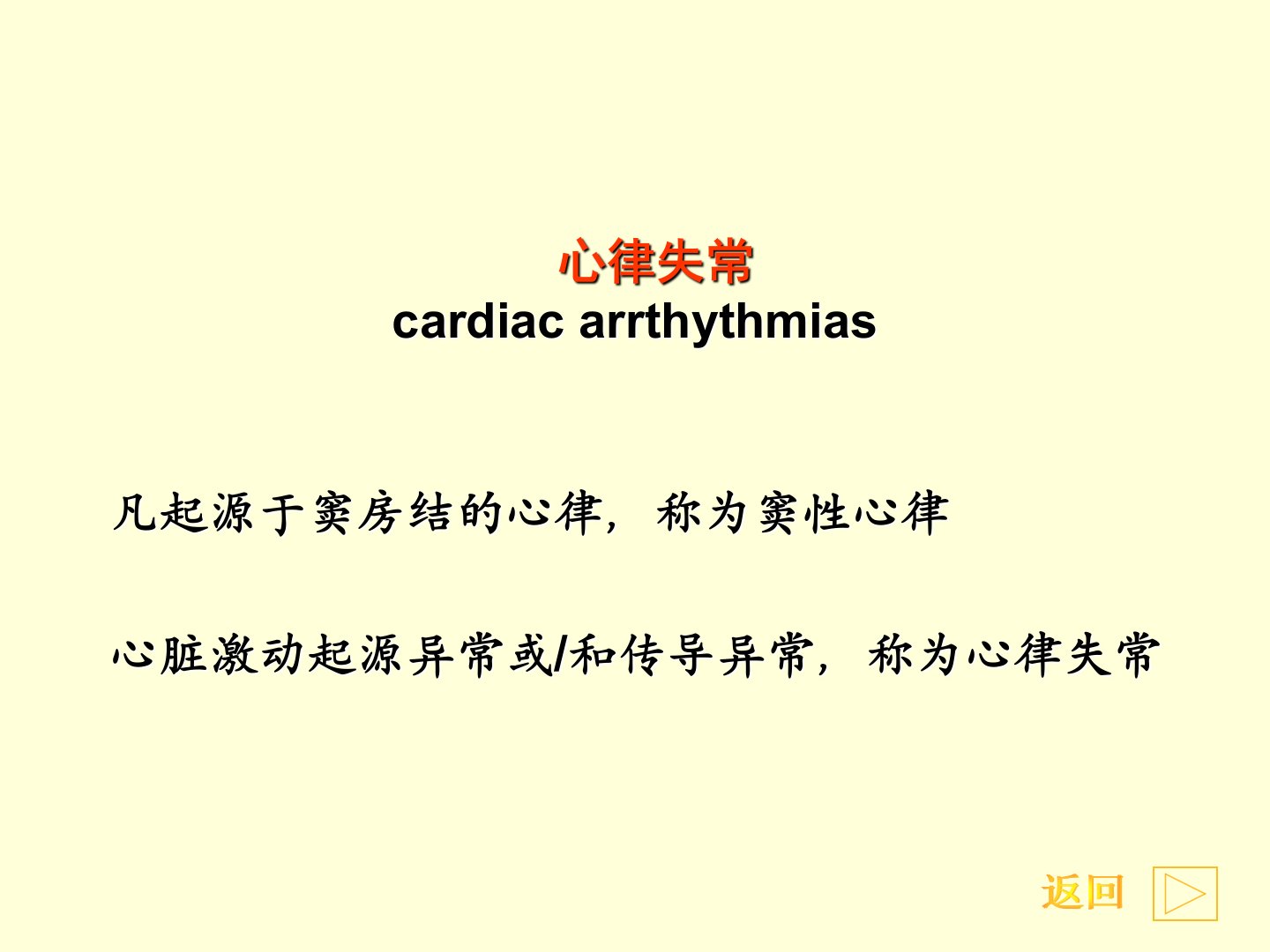 心律失常
cardiac arrthythmias

凡起源于窦房结的心律，称为窦性心律

心脏激动起源异常或/和传导异常，称为心律失常

返回